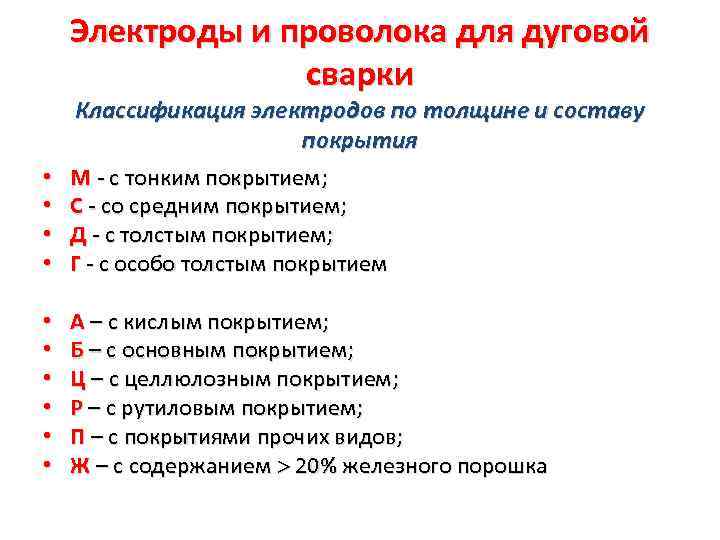 Электроды и проволока для дуговой сварки

Классификация электродов по толщине и составу покрытия

• М - с тонким покрытием;
• С - со средним покрытием;
• Д - с толстым покрытием;
• Г - с особо толстым покрытием

• А – с кислым покрытием;
• Б – с основным покрытием;
• Ц – с целлюлозным покрытием;
• Р – с рутиловым покрытием;
• П – с покрытиями прочих видов;
• Ж – с содержанием > 20% железного порошка